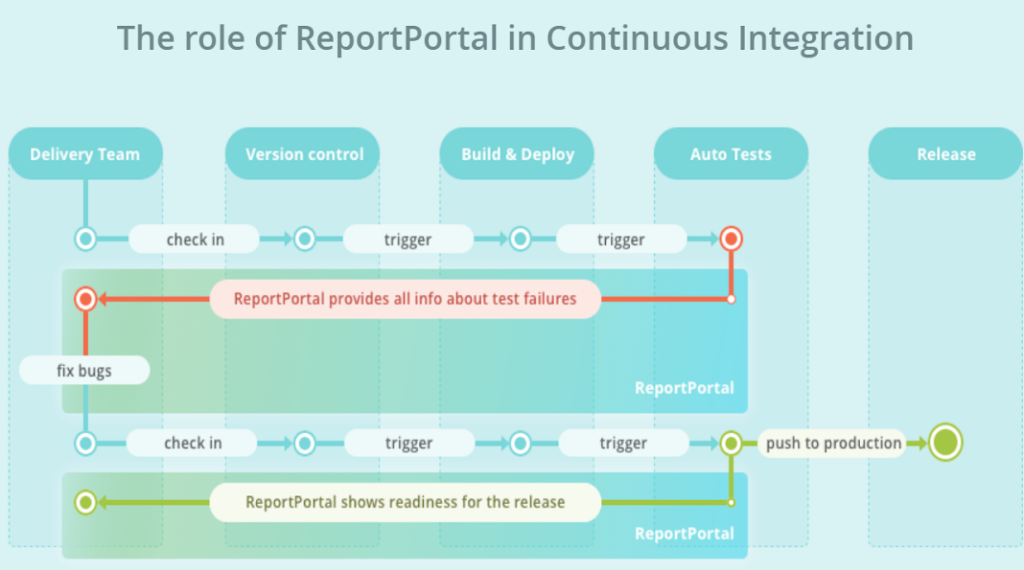 The role of ReportPortal in Continuous Integration

Delivery Team

Version control

Build & Deploy

Auto Tests

Release

check in

trigger

trigger

ReportPortal provides all info about test failures

fix bugs

ReportPortal

check in

trigger

trigger

push to production

ReportPortal shows readiness for the release

ReportPortal